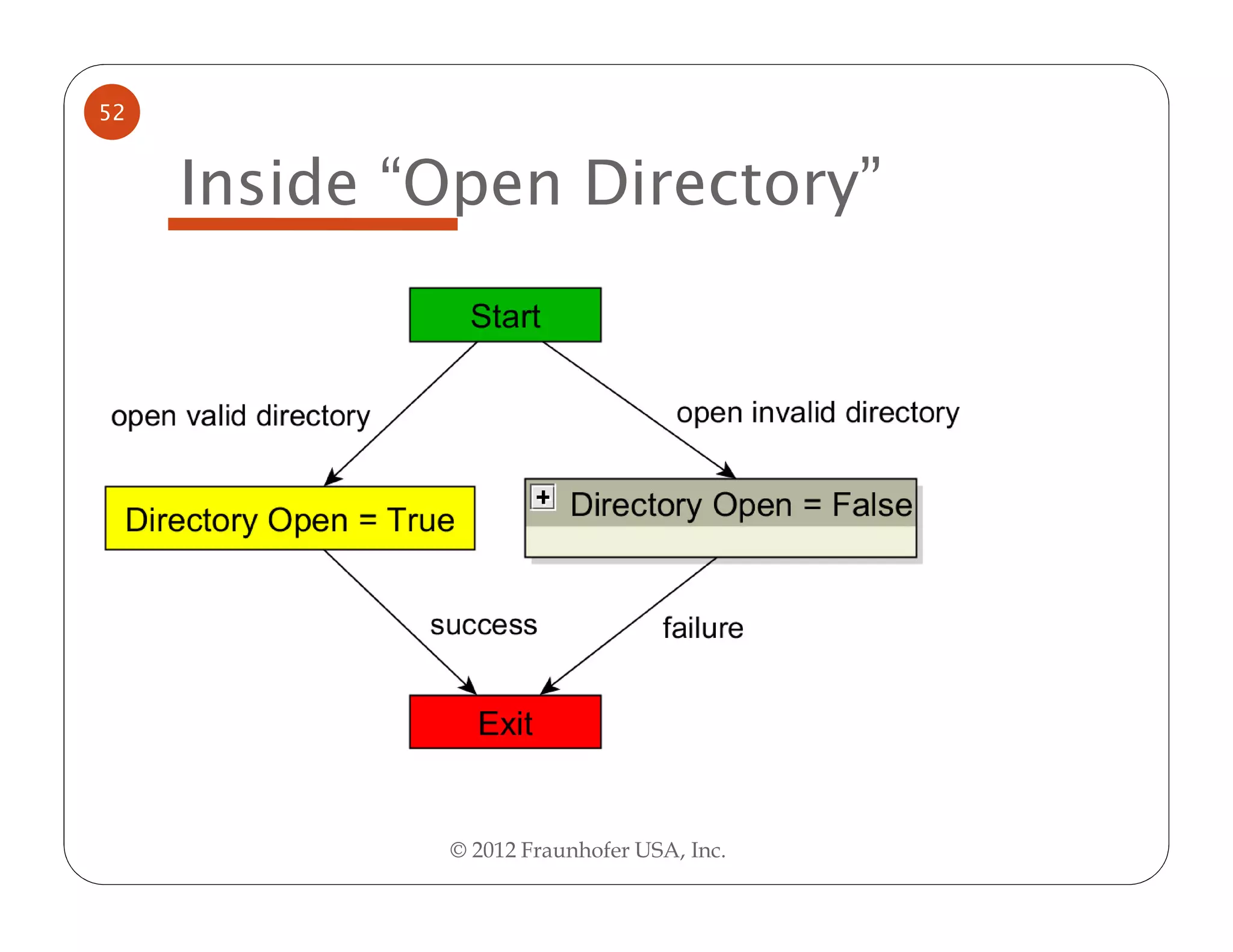 52

Inside “Open Directory”

Start

open valid directory

open invalid directory

Directory Open = True

+ Directory Open = False

success

failure

Exit

© 2012 Fraunhofer USA, Inc.